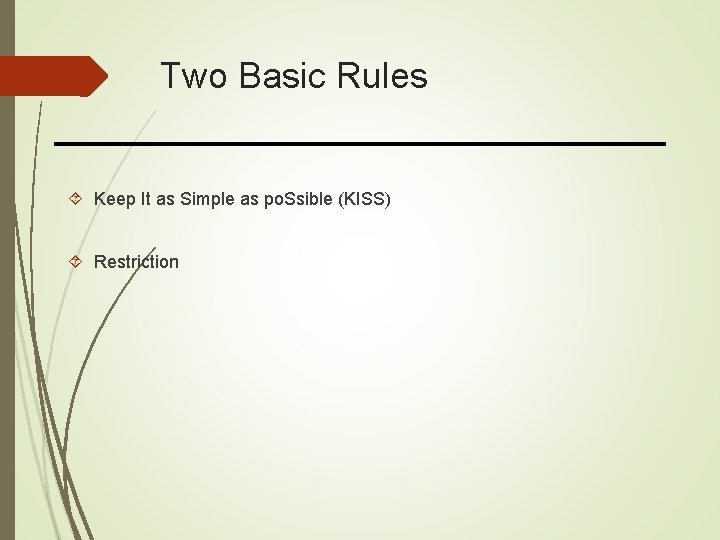 Two Basic Rules

Keep It as Simple as poSsible (KISS)

Restriction